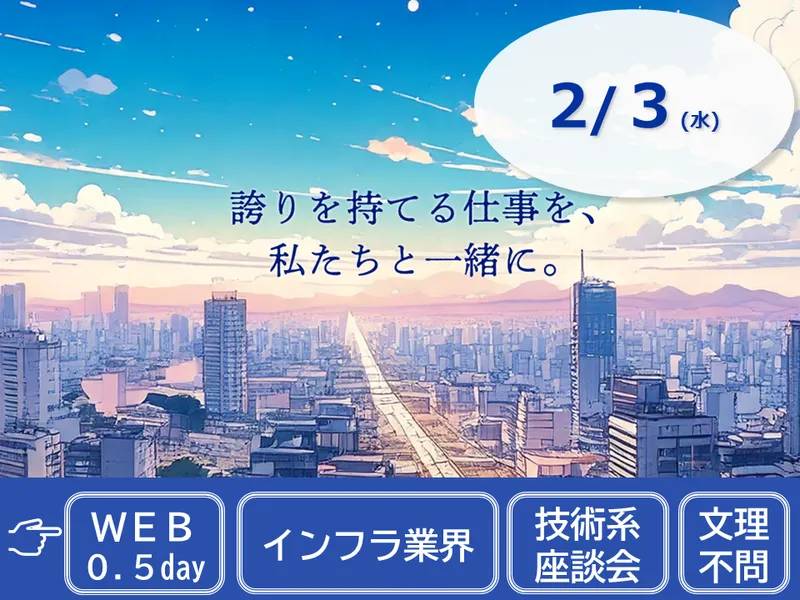 2/3(水)

誇りを持てる仕事を、
私たちと一緒に。

WEB
0.5day

インフラ業界

技術系
座談会

文理
不問